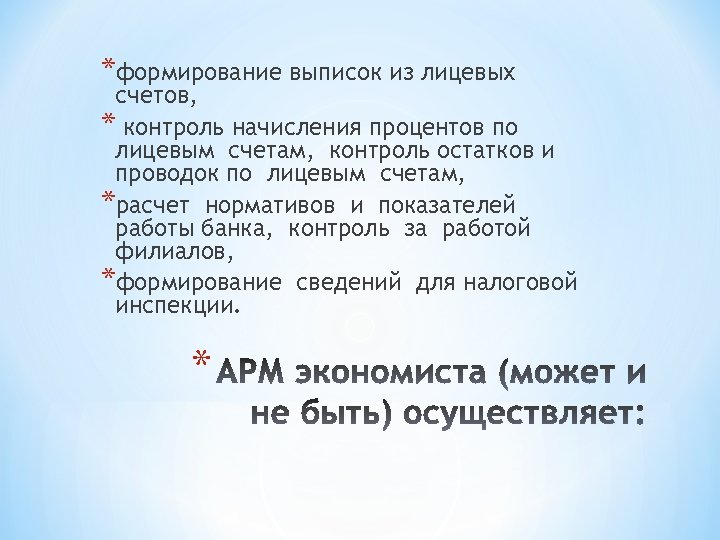 *формирование выписок из лицевых счетов,

* контроль начисления процентов по лицевым счетам, контроль остатков и проводок по лицевым счетам,

*расчет нормативов и показателей работы банка, контроль за работой филиалов,

*формирование сведений для налоговой инспекции.

* АРМ экономиста (может и не быть) осуществляет: